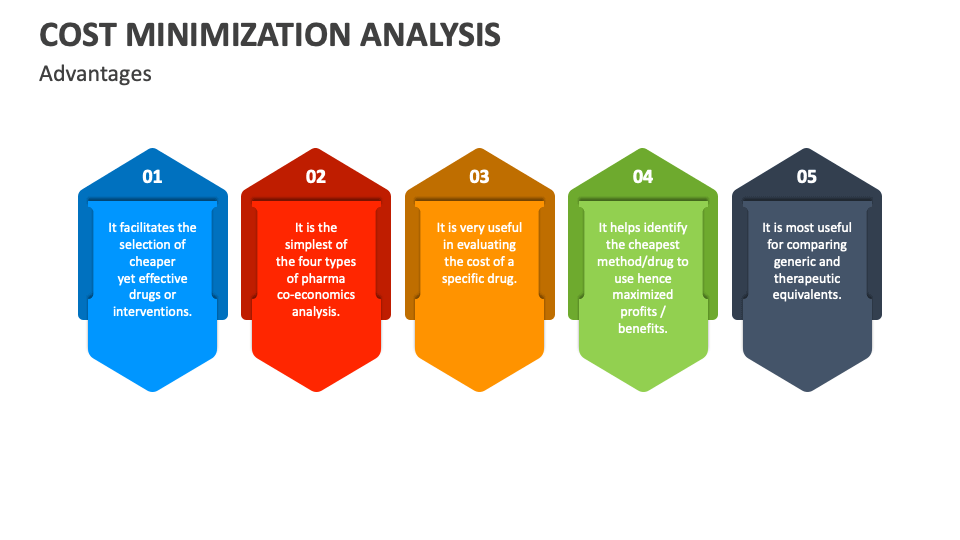 COST MINIMIZATION ANALYSIS

Advantages

01

It facilitates the selection of cheaper yet effective drugs or interventions.

02

It is the simplest of the four types of pharma co-economics analysis.

03

It is very useful in evaluating the cost of a specific drug.

04

It helps identify the cheapest method/drug to use hence maximized profits / benefits.

05

It is most useful for comparing generic and therapeutic equivalents.